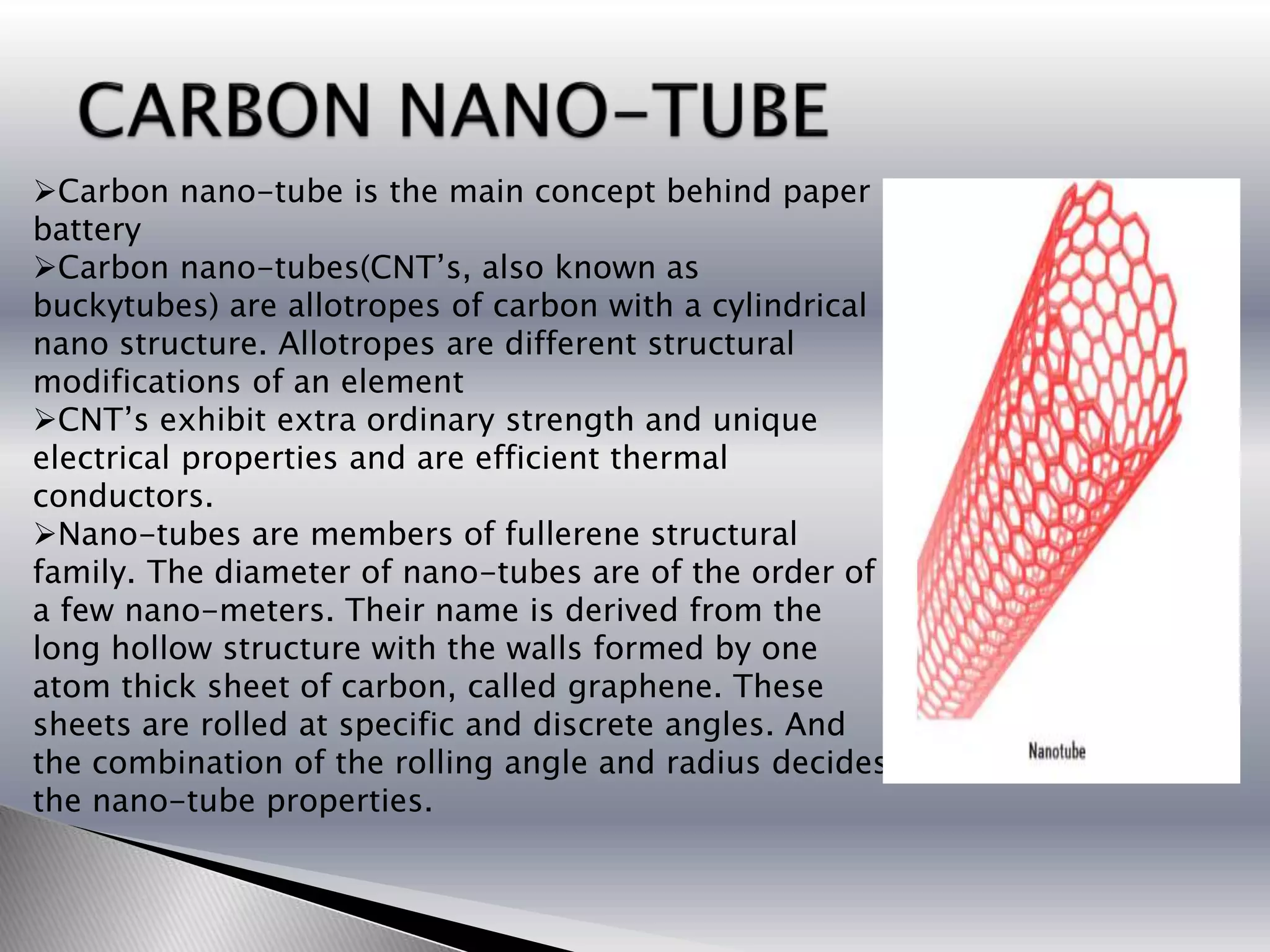 CARBON NANO-TUBE

➢Carbon nano-tube is the main concept behind paper battery

➢Carbon nano-tubes(CNT's, also known as buckytubes) are allotropes of carbon with a cylindrical nano structure. Allotropes are different structural modifications of an element

➢CNT's exhibit extra ordinary strength and unique electrical properties and are efficient thermal conductors.

➢Nano-tubes are members of fullerene structural family. The diameter of nano-tubes are of the order of a few nano-meters. Their name is derived from the long hollow structure with the walls formed by one atom thick sheet of carbon, called graphene. These sheets are rolled at specific and discrete angles. And the combination of the rolling angle and radius decides the nano-tube properties.

Nanotube